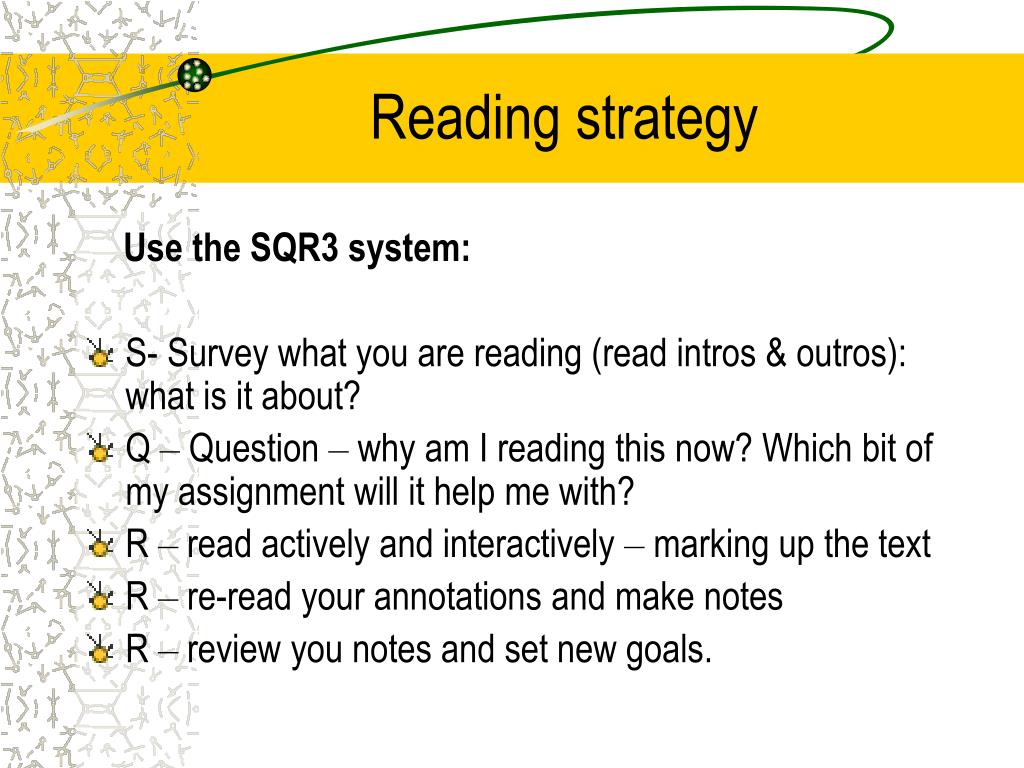 Reading strategy

Use the SQR3 system:

S- Survey what you are reading (read intros & outros): what is it about?

Q – Question – why am I reading this now? Which bit of my assignment will it help me with?

R – read actively and interactively – marking up the text

R – re-read your annotations and make notes

R – review you notes and set new goals.